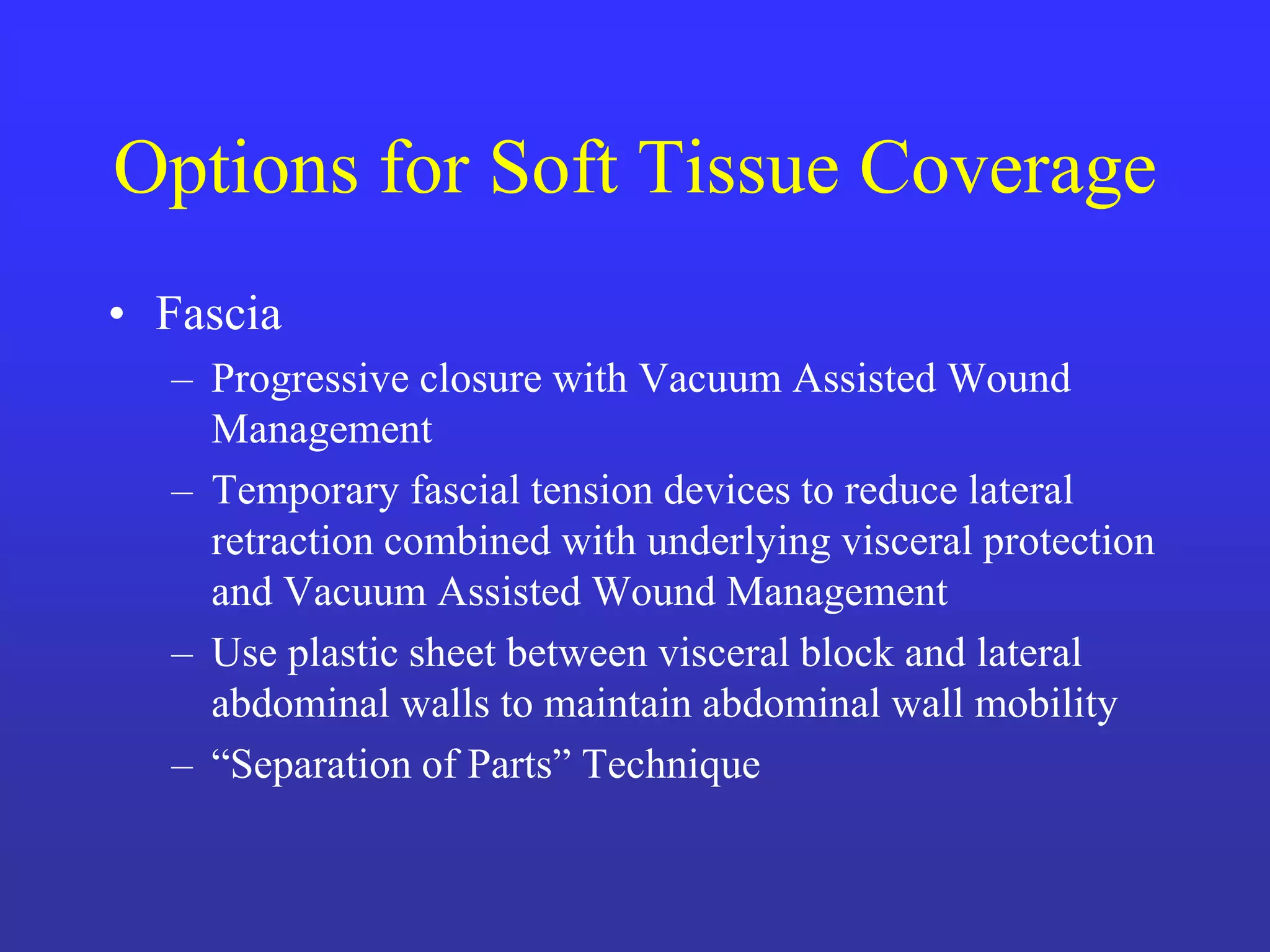 Options for Soft Tissue Coverage

• Fascia
– Progressive closure with Vacuum Assisted Wound Management
– Temporary fascial tension devices to reduce lateral retraction combined with underlying visceral protection and Vacuum Assisted Wound Management
– Use plastic sheet between visceral block and lateral abdominal walls to maintain abdominal wall mobility
– “Separation of Parts” Technique